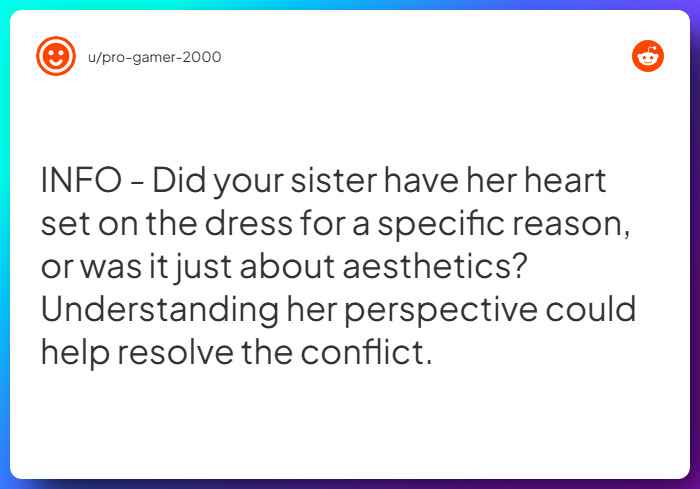 u/pro-gamer-2000

INFO - Did your sister have her heart set on the dress for a specific reason, or was it just about aesthetics? Understanding her perspective could help resolve the conflict.